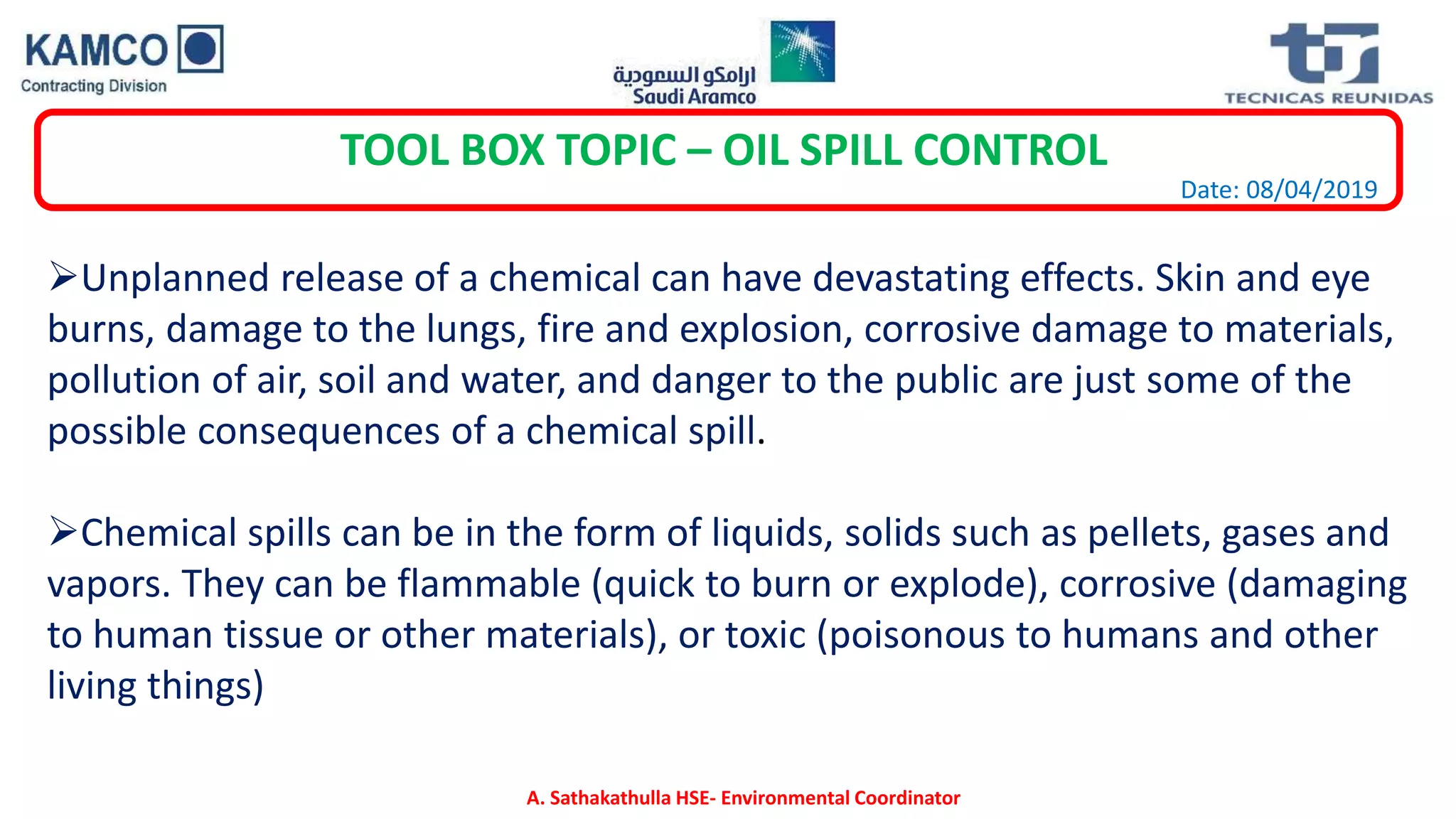 KAMCO
Contracting Division

ارامكو السعودية
Saudi Aramco

TECNICAS REUNIDAS

TOOL BOX TOPIC – OIL SPILL CONTROL

Date: 08/04/2019

➢Unplanned release of a chemical can have devastating effects. Skin and eye burns, damage to the lungs, fire and explosion, corrosive damage to materials, pollution of air, soil and water, and danger to the public are just some of the possible consequences of a chemical spill.

➢Chemical spills can be in the form of liquids, solids such as pellets, gases and vapors. They can be flammable (quick to burn or explode), corrosive (damaging to human tissue or other materials), or toxic (poisonous to humans and other living things)

A. Sathakathulla HSE- Environmental Coordinator